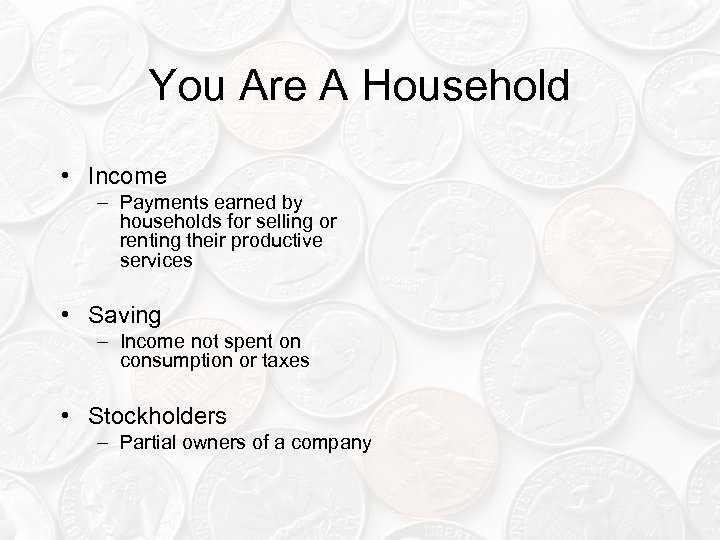 You Are A Household

• Income
– Payments earned by households for selling or renting their productive services

• Saving
– Income not spent on consumption or taxes

• Stockholders
– Partial owners of a company